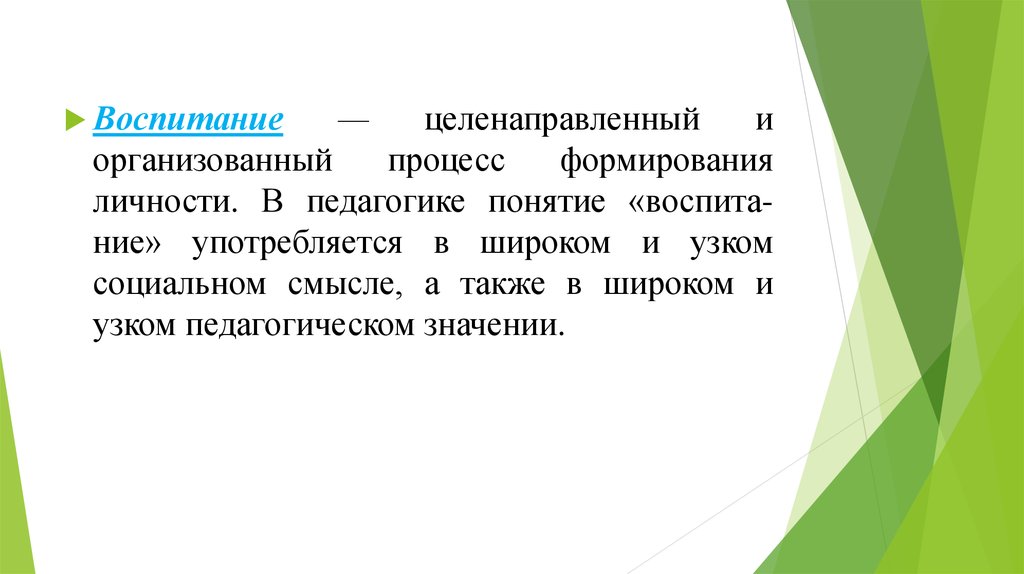 Воспитание — целенаправленный и организованный процесс формирования личности. В педагогике понятие «воспитание» употребляется в широком и узком социальном смысле, а также в широком и узком педагогическом значении.